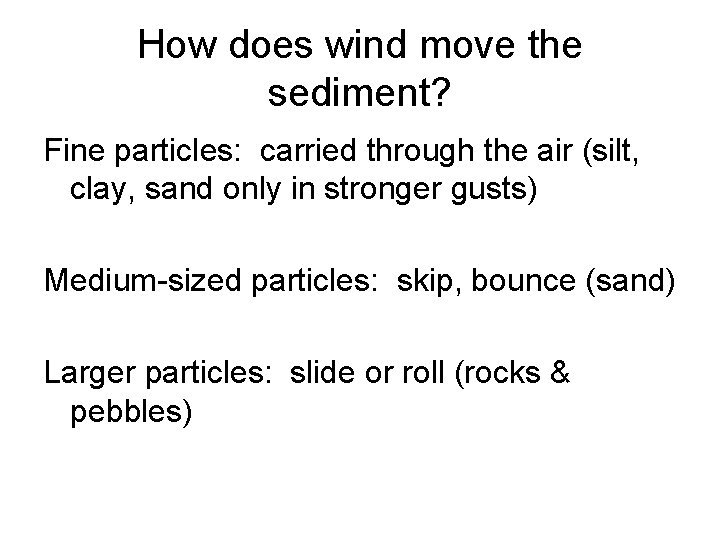 How does wind move the sediment?

Fine particles:  carried through the air (silt, clay, sand only in stronger gusts)

Medium-sized particles:  skip, bounce (sand)

Larger particles:  slide or roll (rocks & pebbles)